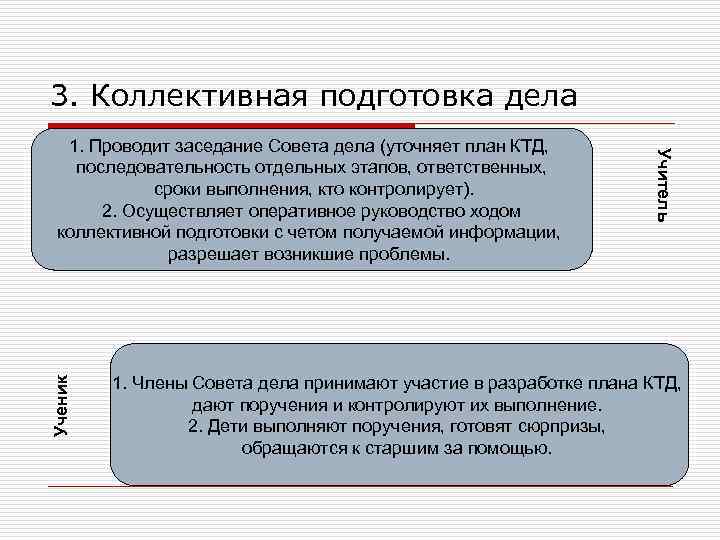 3. Коллективная подготовка дела

1. Проводит заседание Совета дела (уточняет план КТД, последовательность отдельных этапов, ответственных, сроки выполнения, кто контролирует).
2. Осуществляет оперативное руководство ходом коллективной подготовки с четом получаемой информации, разрешает возникшие проблемы.

Учитель

Ученик

1. Члены Совета дела принимают участие в разработке плана КТД, дают поручения и контролируют их выполнение.
2. Дети выполняют поручения, готовят сюрпризы, обращаются к старшим за помощью.